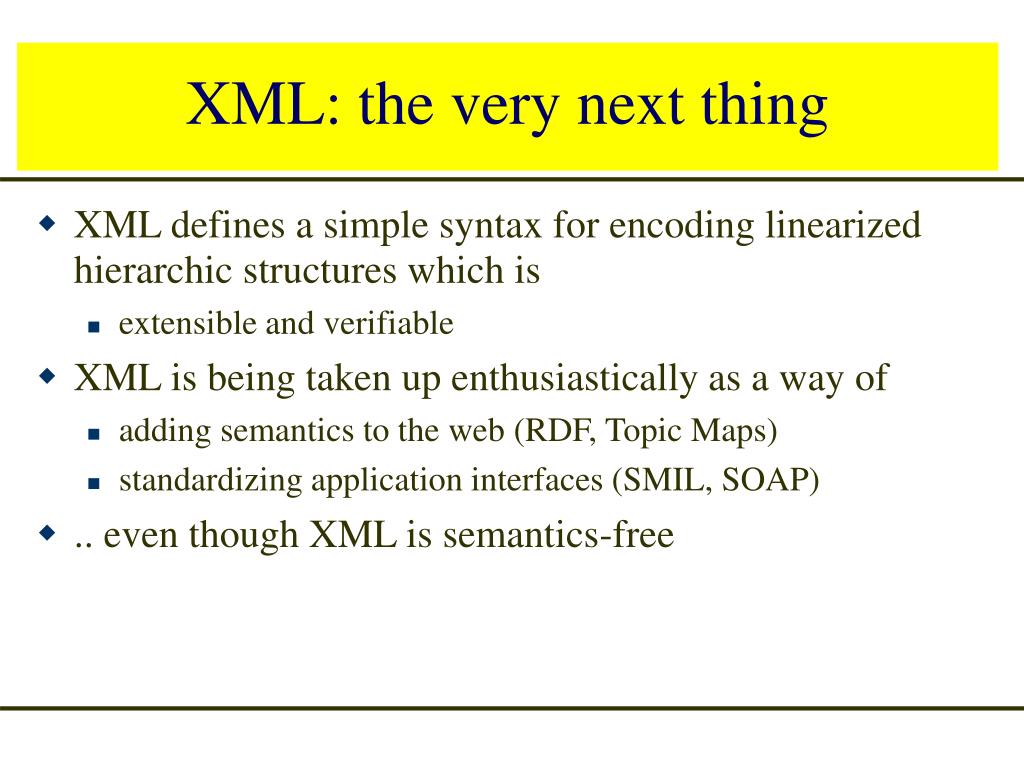 XML: the very next thing

- XML defines a simple syntax for encoding linearized hierarchic structures which is
  - extensible and verifiable
- XML is being taken up enthusiastically as a way of
  - adding semantics to the web (RDF, Topic Maps)
  - standardizing application interfaces (SMIL, SOAP)
- .. even though XML is semantics-free